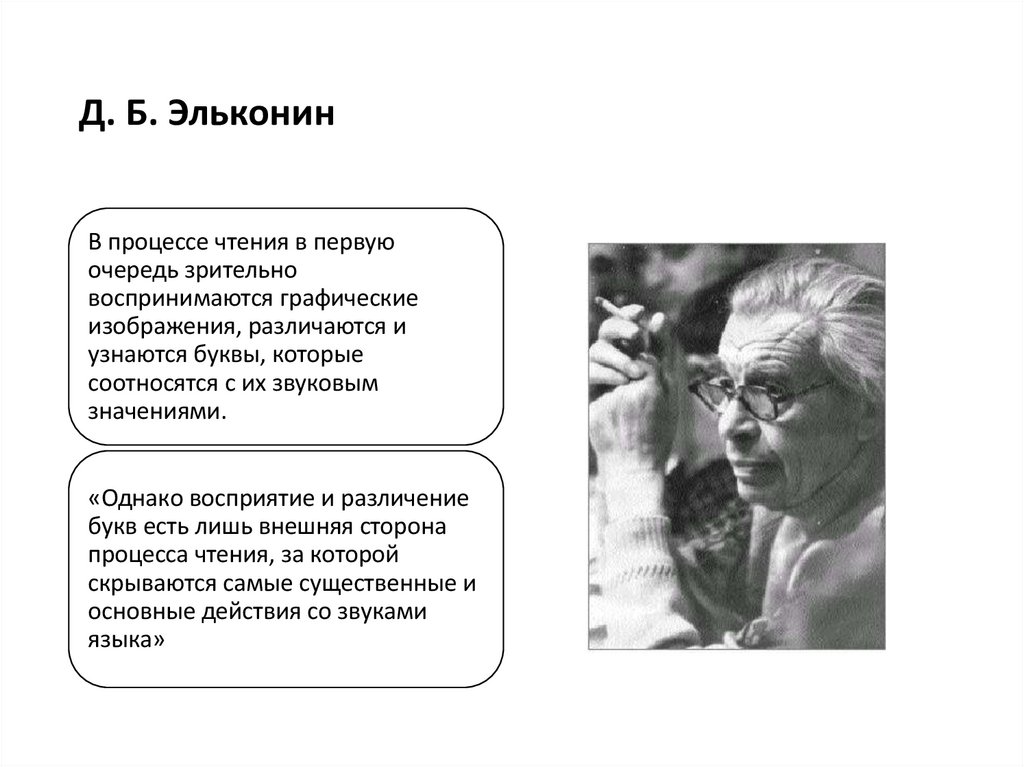 Д. Б. Эльконин

В процессе чтения в первую очередь зрительно воспринимаются графические изображения, различаются и узнаются буквы, которые соотносятся с их звуковым значениями.

«Однако восприятие и различение букв есть лишь внешняя сторона процесса чтения, за которой скрываются самые существенные и основные действия со звуками языка»